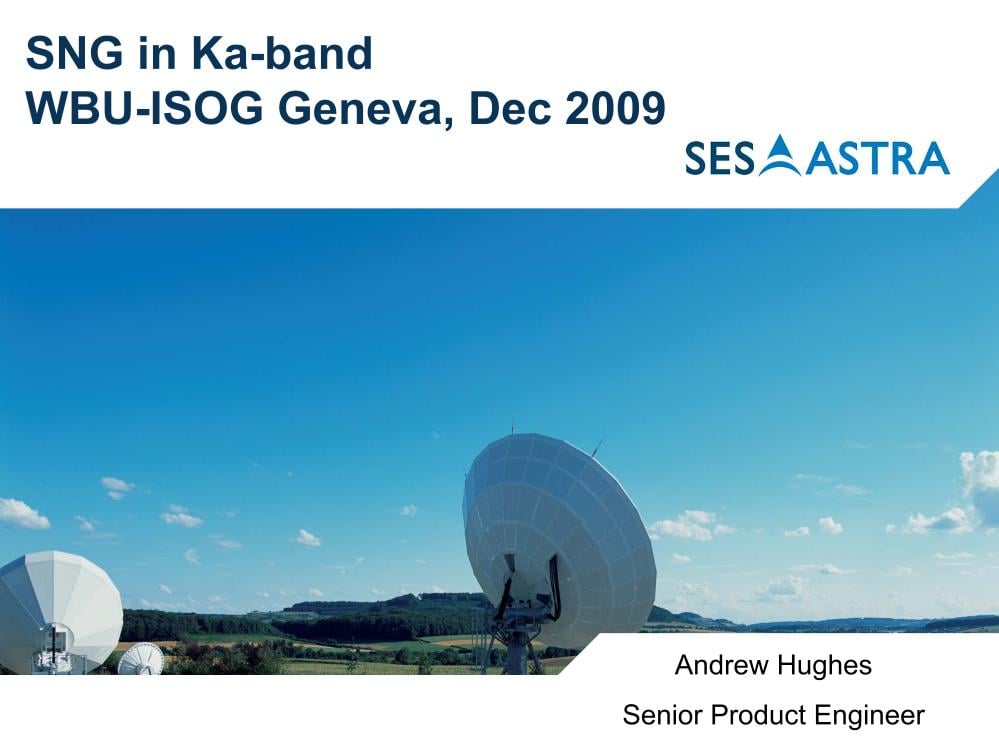 SNG in Ka-band
WBU-ISOG Geneva, Dec 2009

SES ASTRA

Andrew Hughes

Senior Product Engineer